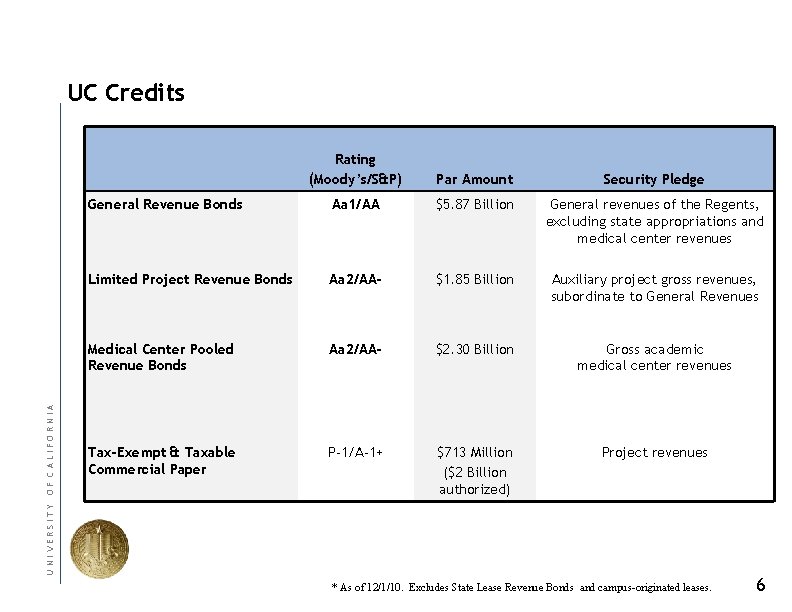 UC Credits

| | Rating (Moody's/S&P) | Par Amount | Security Pledge |
|---|---|---|---|
| General Revenue Bonds | Aa1/AA | \$5.87 Billion | General revenues of the Regents, excluding state appropriations and medical center revenues |
| Limited Project Revenue Bonds | Aa2/AA- | \$1.85 Billion | Auxiliary project gross revenues, subordinate to General Revenues |
| Medical Center Pooled Revenue Bonds | Aa2/AA- | \$2.30 Billion | Gross academic medical center revenues |
| Tax-Exempt & Taxable Commercial Paper | P-1/A-1+ | \$713 Million (\$2 Billion authorized) | Project revenues |

UNIVERSITY OF CALIFORNIA

* As of 12/1/10. Excludes State Lease Revenue Bonds and campus-originated leases.

6